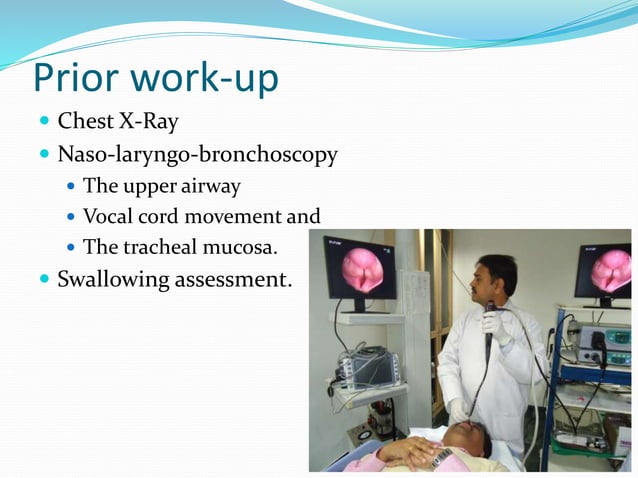 Prior work-up

Chest X-Ray
Naso-laryngo-bronchoscopy
The upper airway
Vocal cord movement and
The tracheal mucosa.
Swallowing assessment.